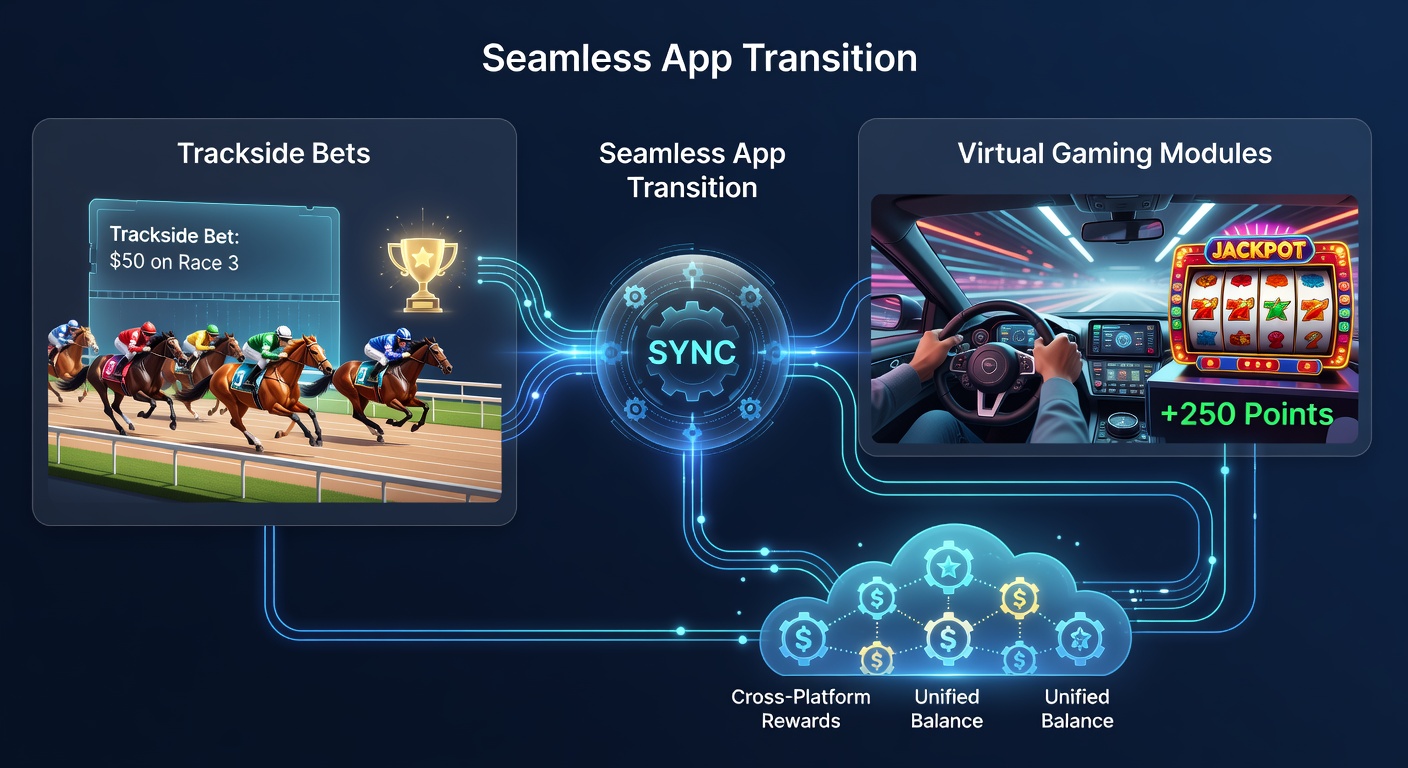 Seamless App Transition

Trackside Bets

Trackside Bet:
$50 on Race 3

Seamless App Transition

SYNC

Virtual Gaming Modules

JACKPOT

+250 Points

Cross-Platform Rewards

Unified Balance

Unified Balance